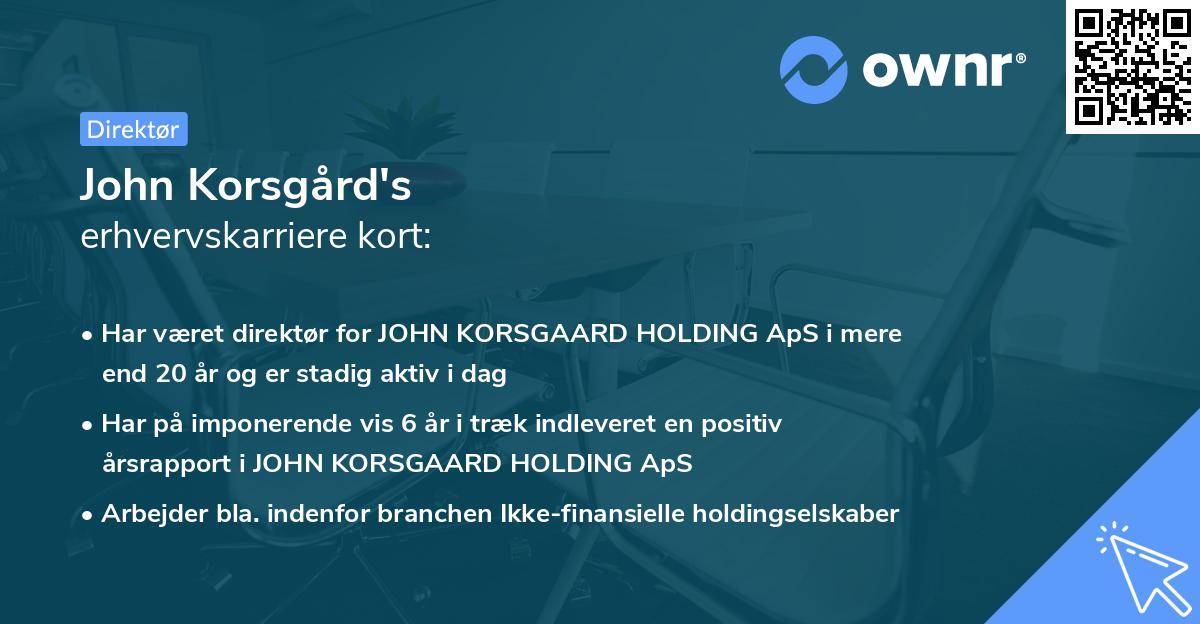 ownr®

Direktør

John Korsgård's
erhvervskarriere kort:

• Har været direktør for JOHN KORSGAARD HOLDING ApS i mere end 20 år og er stadig aktiv i dag

• Har på imponerende vis 6 år i træk indleveret en positiv årsrapport i JOHN KORSGAARD HOLDING ApS

• Arbejder bla. indenfor branchen Ikke-finansielle holdingselskaber